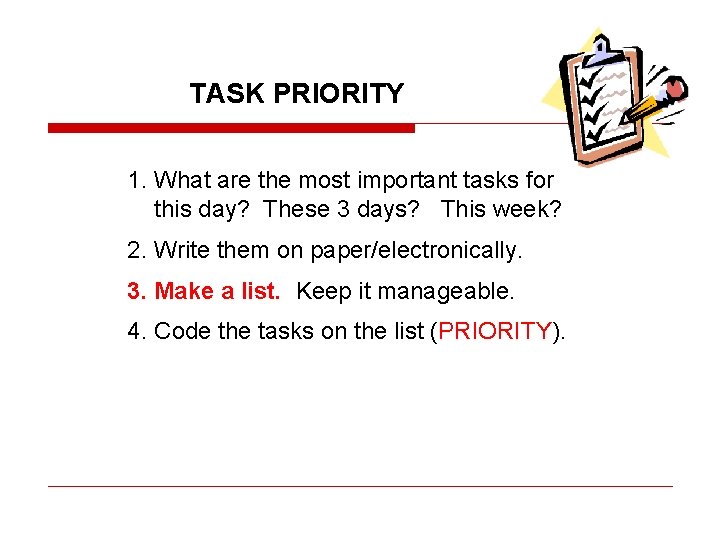 TASK PRIORITY

1. What are the most important tasks for this day? These 3 days? This week?

2. Write them on paper/electronically.

3. Make a list. Keep it manageable.

4. Code the tasks on the list (PRIORITY).